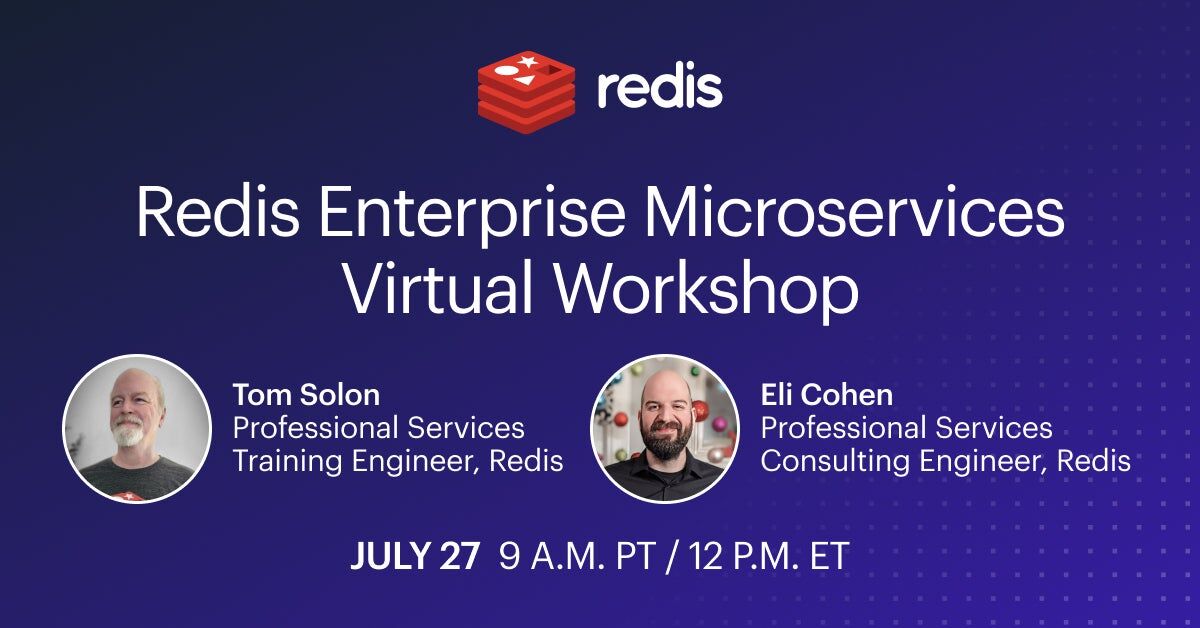 redis

Redis Enterprise Microservices Virtual Workshop

Tom Solon
Professional Services
Training Engineer, Redis

Eli Cohen
Professional Services
Consulting Engineer, Redis

JULY 27 9 A.M. PT / 12 P.M. ET